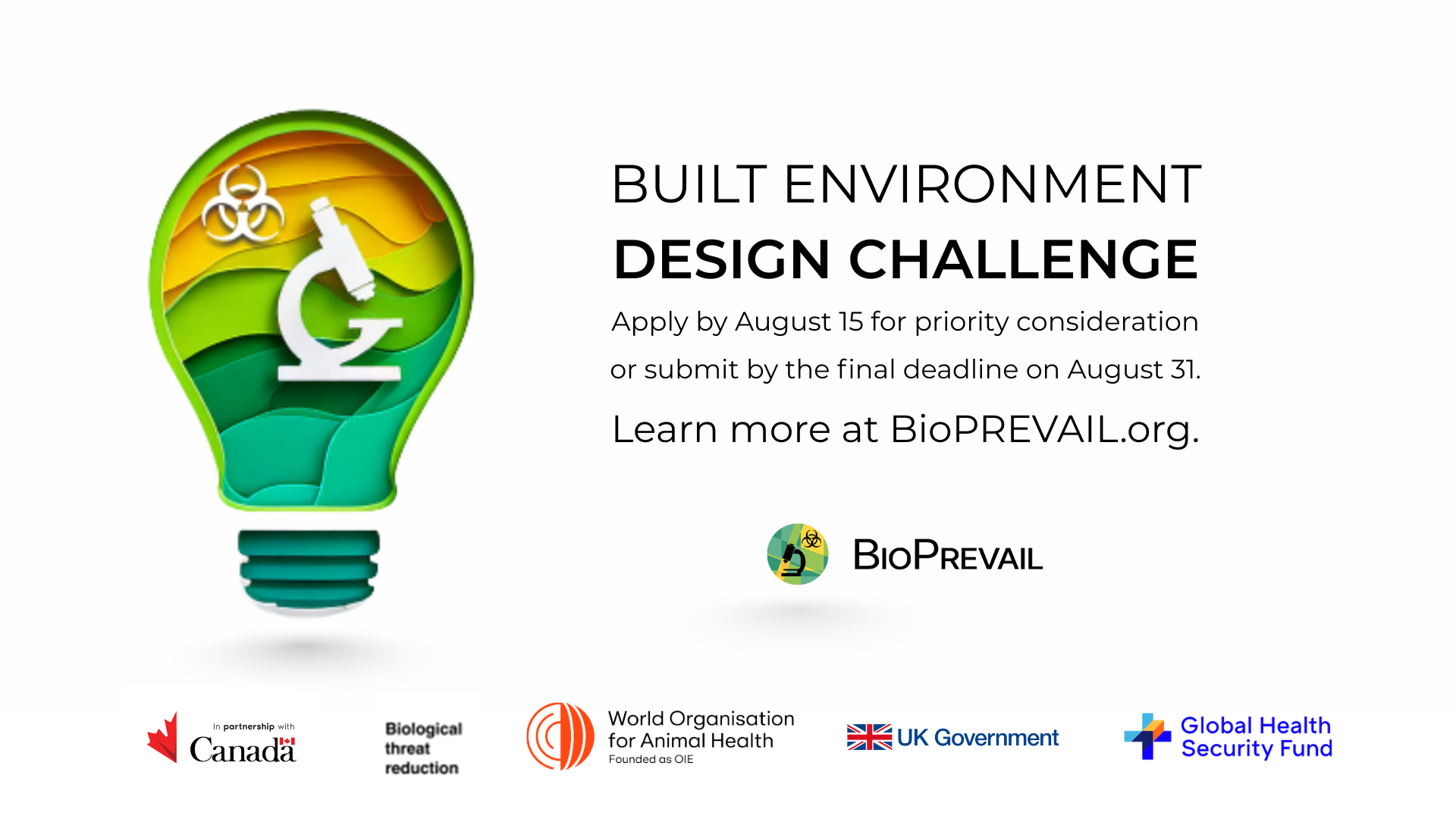 BUILT ENVIRONMENT
DESIGN CHALLENGE

Apply by August 15 for priority consideration or submit by the final deadline on August 31.

Learn more at BioPREVAIL.org.

BIOPREVAIL

In partnership with Canada

Biological threat reduction

World Organisation for Animal Health
Founded as OIE

UK Government

Global Health Security Fund